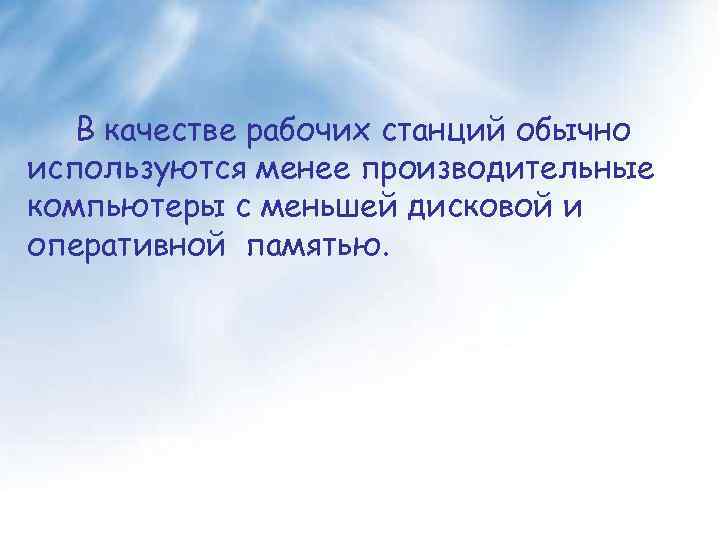 В качестве рабочих станций обычно используются менее производительные компьютеры с меньшей дисковой и оперативной памятью.